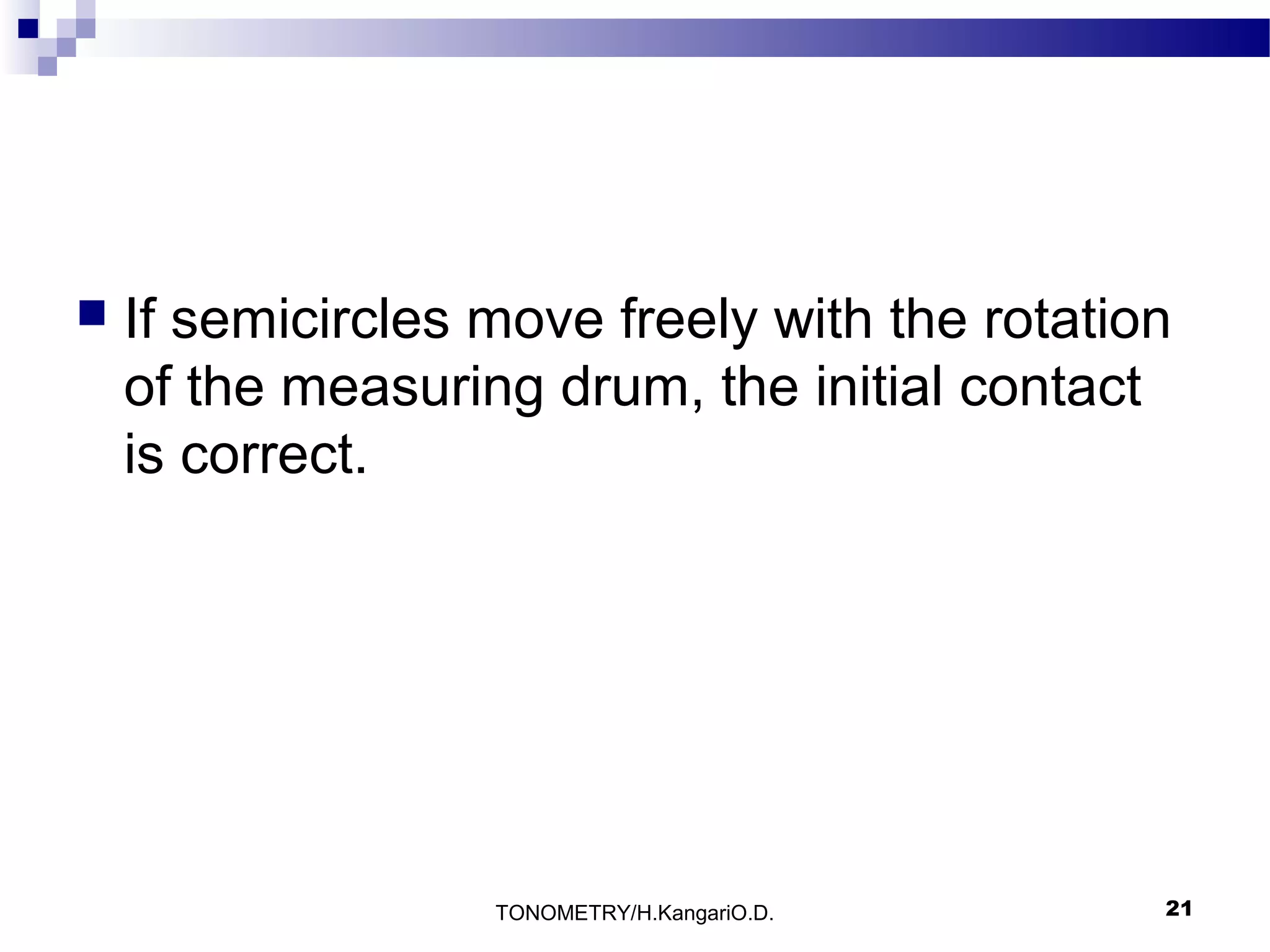 If semicircles move freely with the rotation of the measuring drum, the initial contact is correct.

TONOMETRY/H.KangariO.D.

21